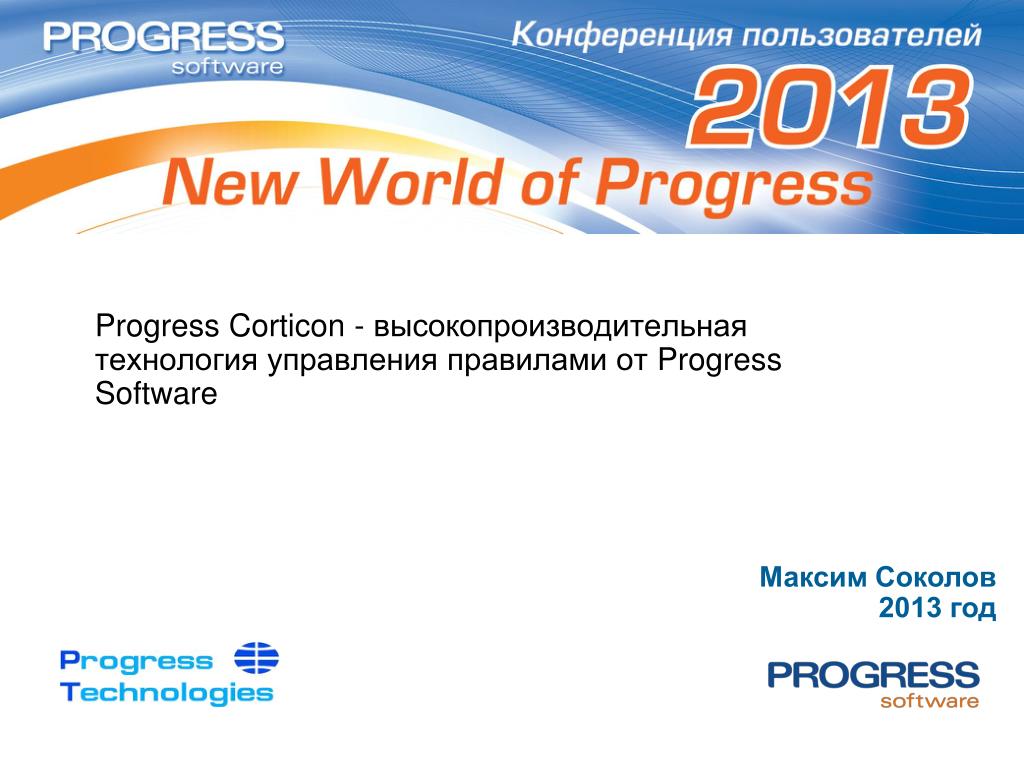 PROGRESS
software

Конференция пользователей
2013

New World of Progress

Progress Corticon - высокопроизводительная технология управления правилами от Progress Software

Максим Соколов
2013 год

Progress
Technologies

PROGRESS
software